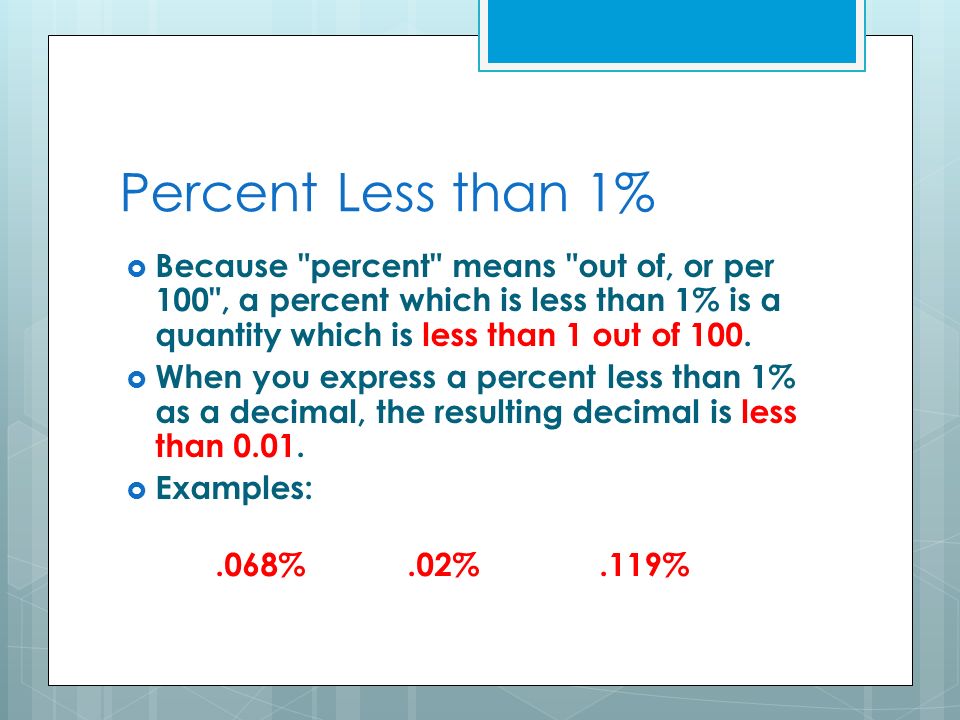 Percent Less than 1%

Because "percent" means "out of, or per 100", a percent which is less than 1% is a quantity which is less than 1 out of 100.

When you express a percent less than 1% as a decimal, the resulting decimal is less than 0.01.

Examples:

.068% .02% .119%